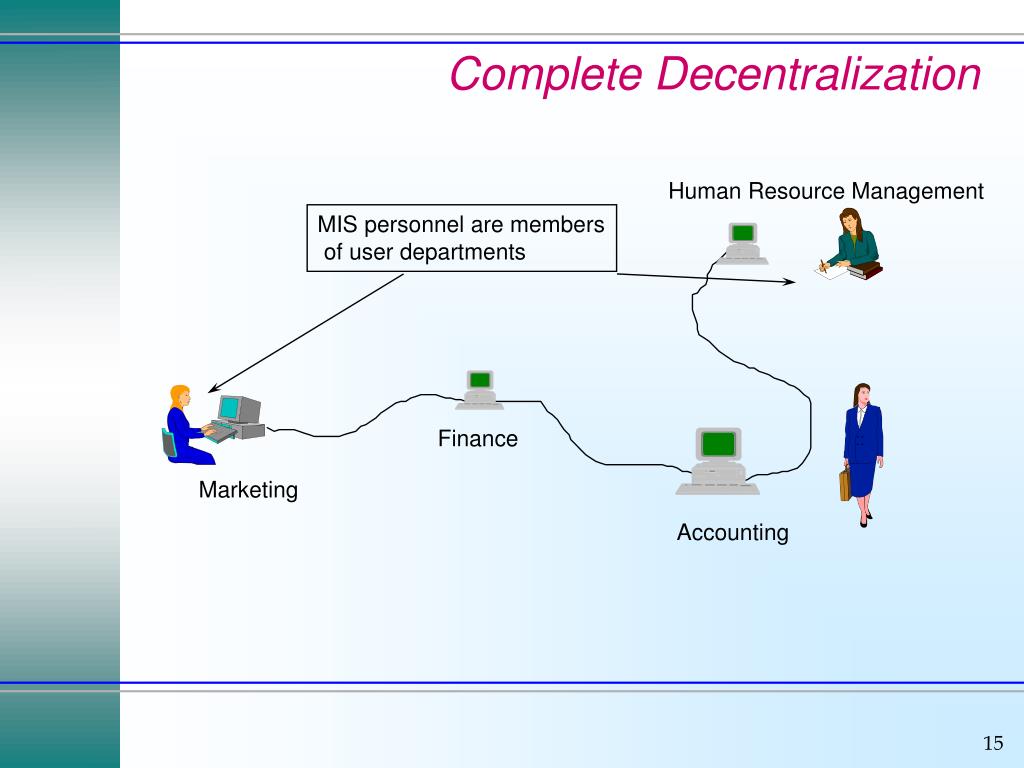 Complete Decentralization

Human Resource Management

MIS personnel are members of user departments

Finance

Marketing

Accounting

15